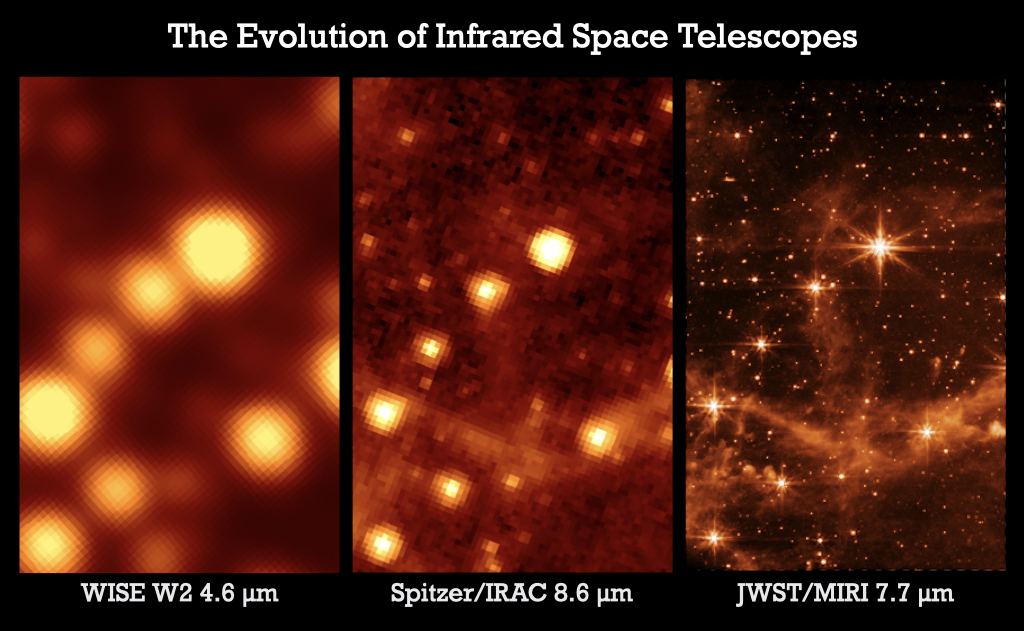 The Evolution of Infrared Space Telescopes

WISE W2 4.6 μm

Spitzer/IRAC 8.6 μm

JWST/MIRI 7.7 μm